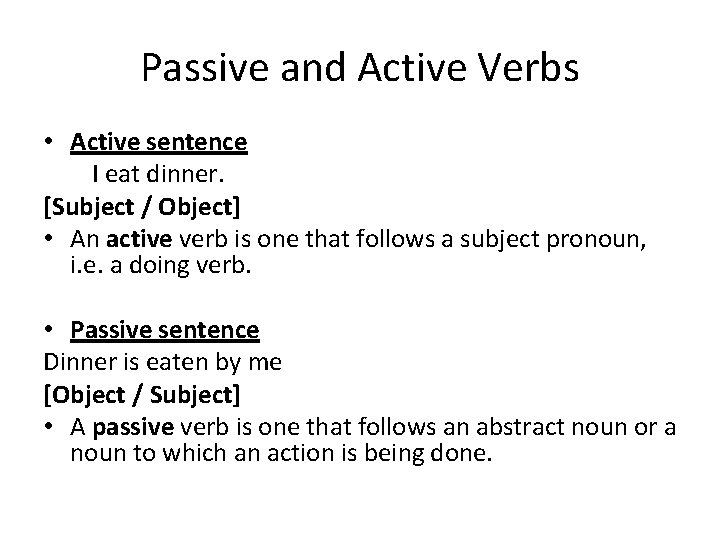 Passive and Active Verbs

• Active sentence
I eat dinner.
[Subject / Object]
• An active verb is one that follows a subject pronoun, i.e. a doing verb.

• Passive sentence
Dinner is eaten by me
[Object / Subject]
• A passive verb is one that follows an abstract noun or a noun to which an action is being done.